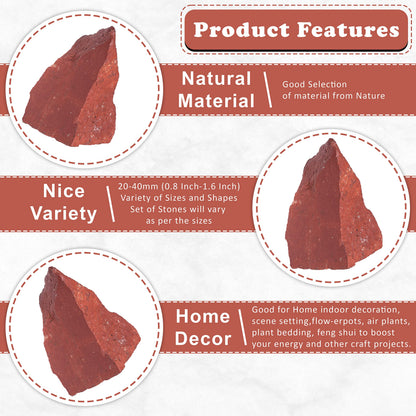 Product Features

Natural Material

Good Selection of material from Nature

Nice Variety

20-40mm (0.8 Inch-1.6 Inch) Variety of Sizes and Shapes Set of Stones will vary as per the sizes

Home Decor

Good for Home indoor decoration, scene setting,flow-erpots, air plants, plant bedding, feng shui to boost your energy and other craft projects.